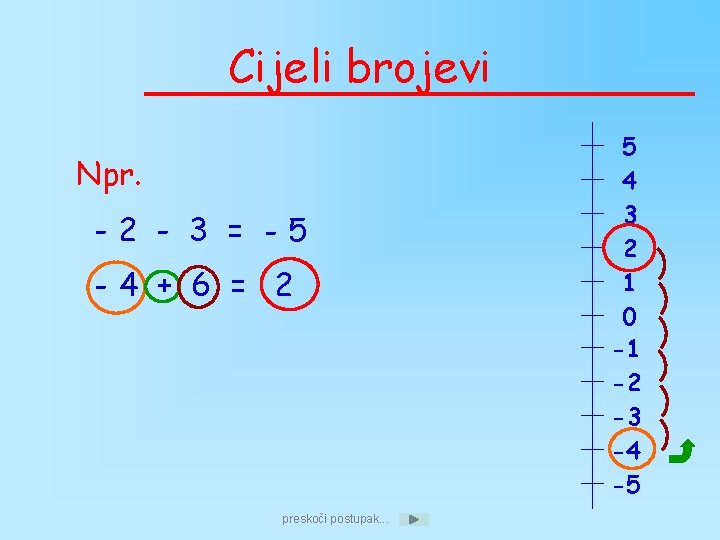 Cijeli brojevi

Npr.

$-2 - 3 = -5$

$-4 + 6 = 2$

5
4
3
2
1
0
-1
-2
-3
-4
-5

preskoči postupak...